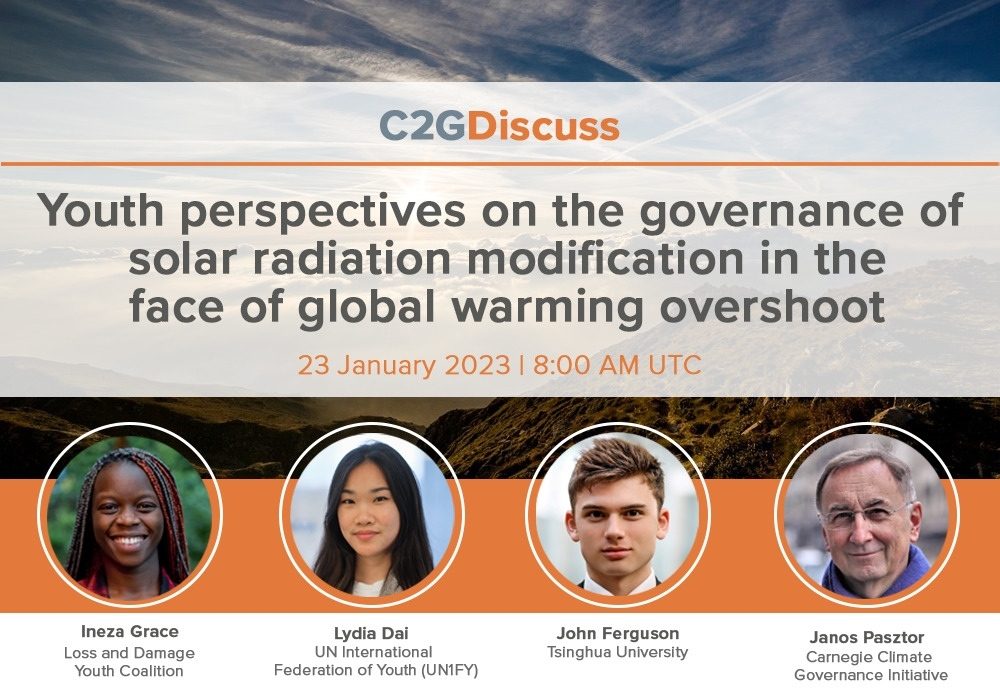 C2GDiscuss

Youth perspectives on the governance of solar radiation modification in the face of global warming overshoot

23 January 2023 | 8:00 AM UTC

Ineza Grace
Loss and Damage Youth Coalition

Lydia Dai
UN International Federation of Youth (UN1FY)

John Ferguson
Tsinghua University

Janos Pasztor
Carnegie Climate Governance Initiative